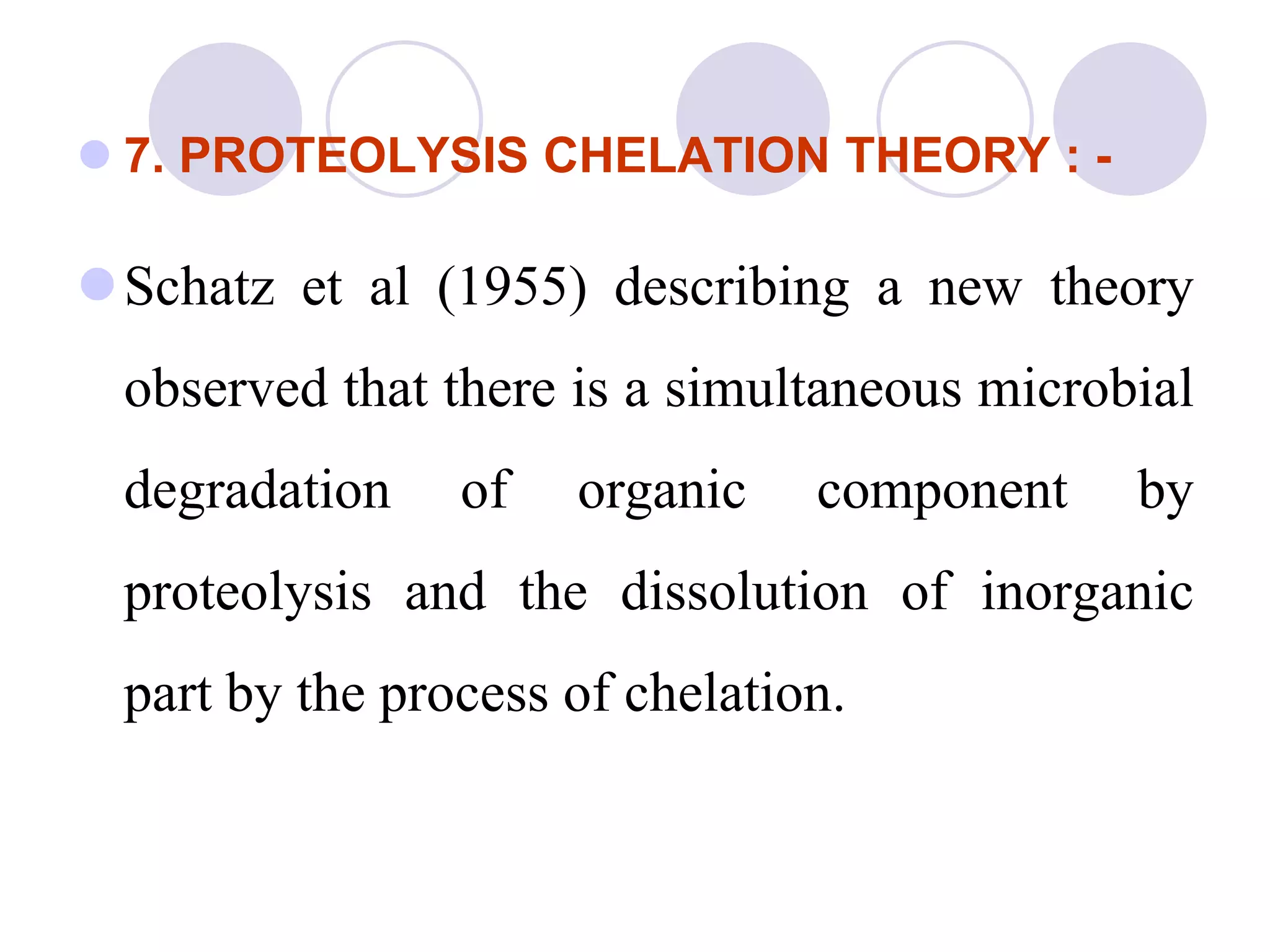 • 7. PROTEOLYSIS CHELATION THEORY : -

• Schatz et al (1955) describing a new theory observed that there is a simultaneous microbial degradation of organic component by proteolysis and the dissolution of inorganic part by the process of chelation.